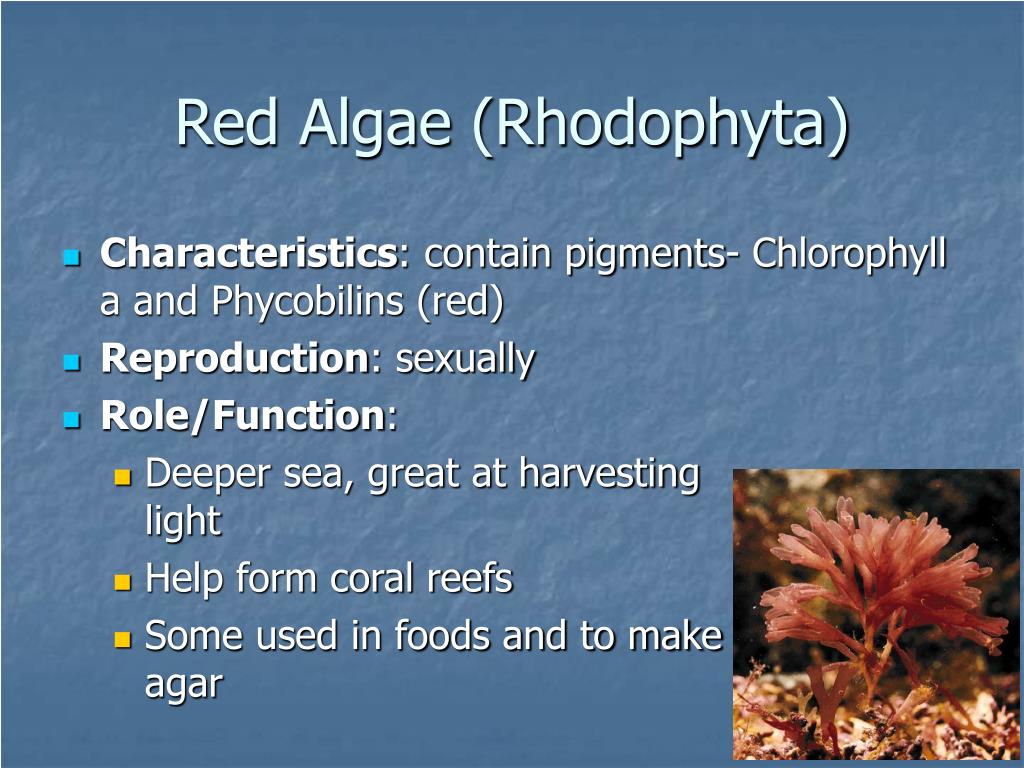 Red Algae (Rhodophyta)

Characteristics: contain pigments- Chlorophyll a and Phycobilins (red)

Reproduction: sexually

Role/Function:

Deeper sea, great at harvesting light

Help form coral reefs

Some used in foods and to make agar